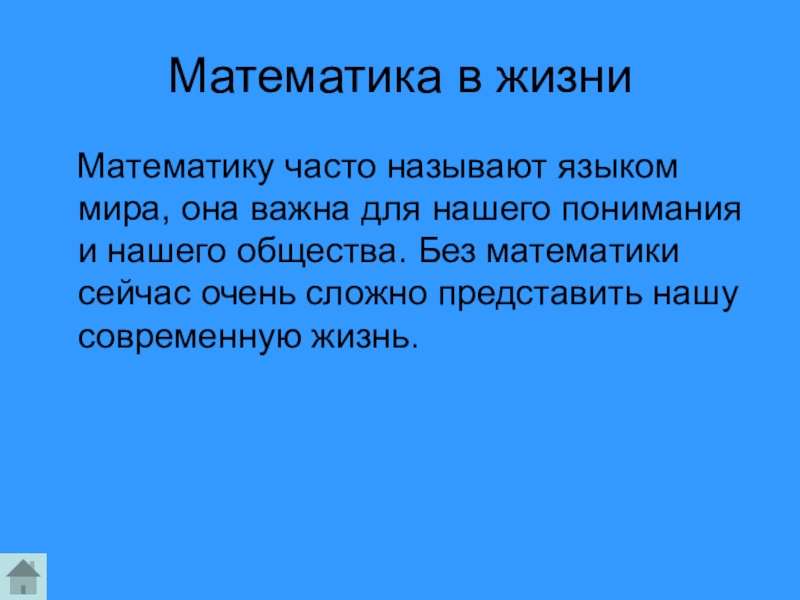 Математика в жизни

Математику часто называют языком мира, она важна для нашего понимания и нашего общества. Без математики сейчас очень сложно представить нашу современную жизнь.